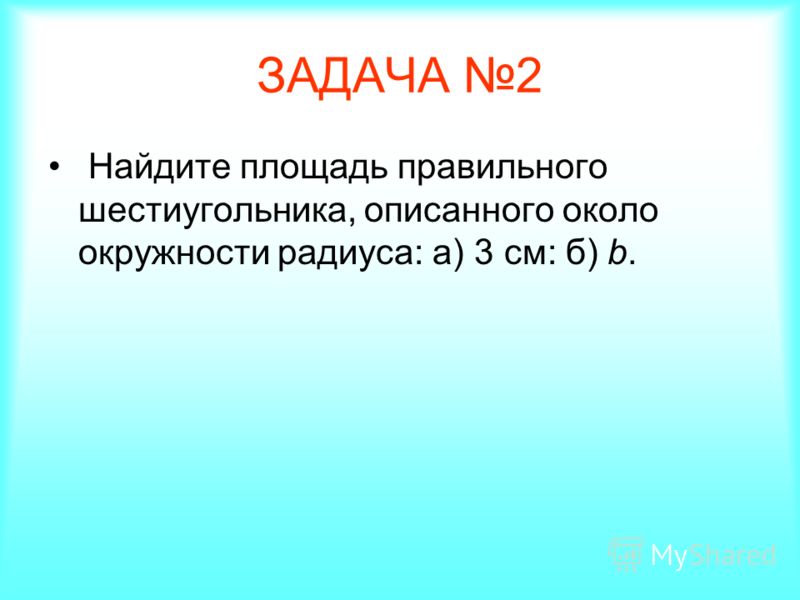 ЗАДАЧА №2

• Найдите площадь правильного шестиугольника, описанного около окружности радиуса: а) 3 см: б) $b$.

MyShared